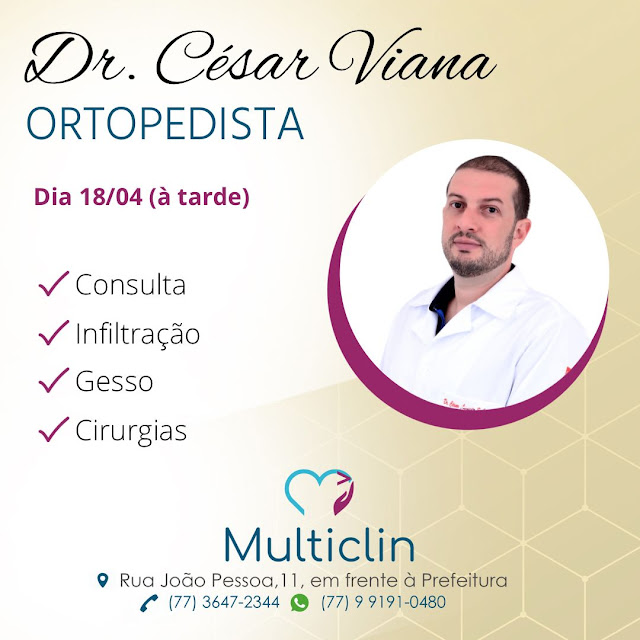 Dr. César Viana
ORTOPEDISTA

Dia 18/04 (à tarde)

Consulta
Infiltração
Gesso
Cirurgias

Multiclin

Rua João Pessoa,11, em frente à Prefeitura
(77) 3647-2344 (77) 9 9191-0480